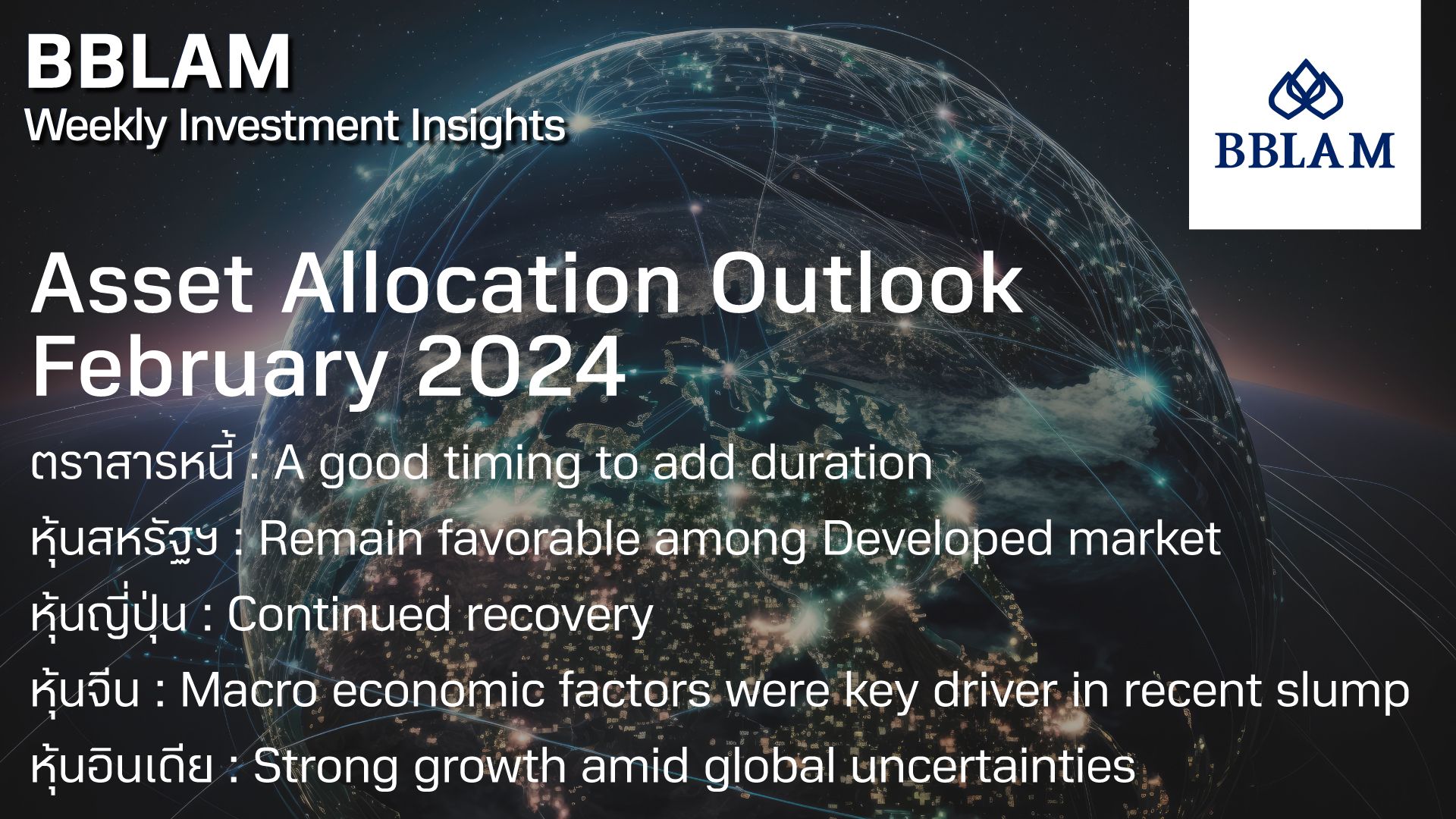 BBLAM
Weekly Investment Insights

BBLAM

Asset Allocation Outlook
February 2024

ตราสารหนี้ : A good timing to add duration

หุ้นสหรัฐฯ : Remain favorable among Developed market

หุ้นญี่ปุ่น : Continued recovery

หุ้นจีน : Macro economic factors were key driver in recent slump

หุ้นอินเดีย : Strong growth amid global uncertainties